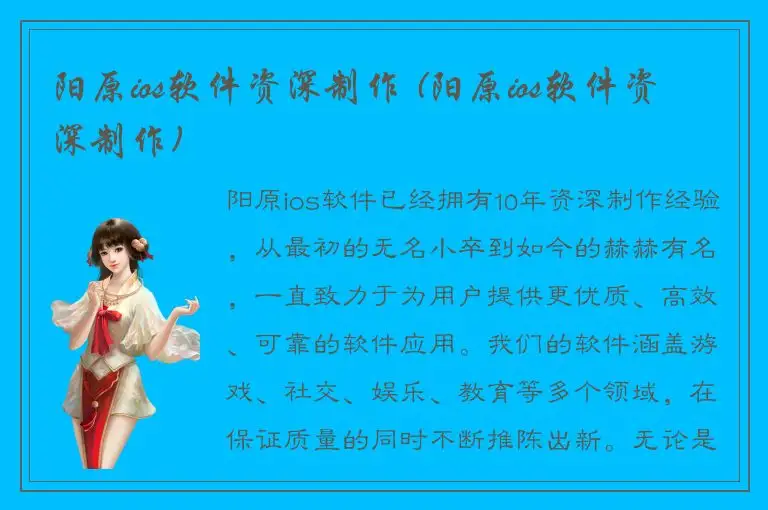 阳原ios软件资深制作（阳原ios软件资深制作）

阳原ios软件已经拥有10年资深制作经验，从最初的无名小卒到如今的赫赫有名，一直致力于为用户提供更优质、高效、可靠的软件应用。我们的软件涵盖游戏、社交、娱乐、教育等多个领域，在保证质量的同时不断推陈出新。无论是